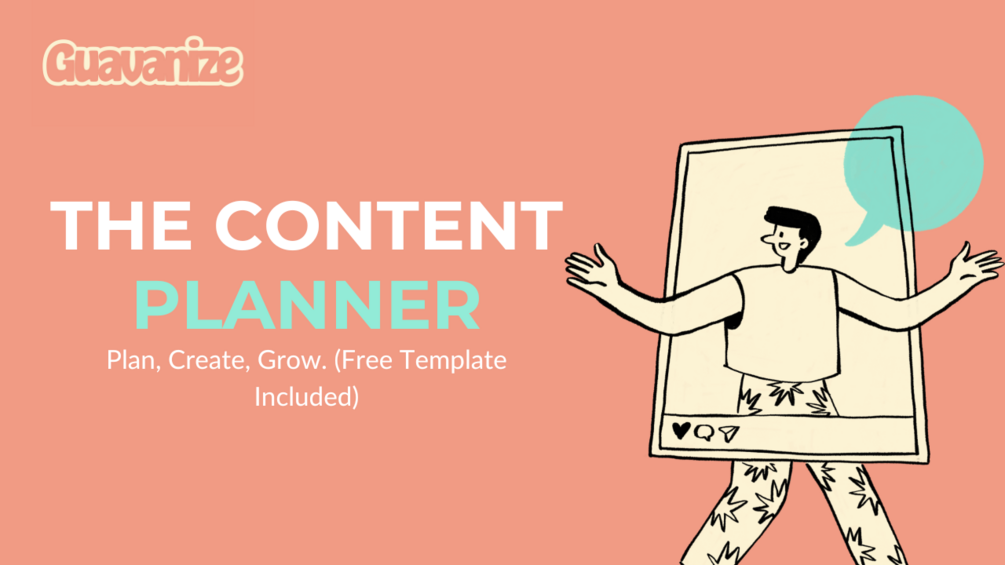 Guavanize

THE CONTENT
PLANNER

Plan, Create, Grow. (Free Template Included)